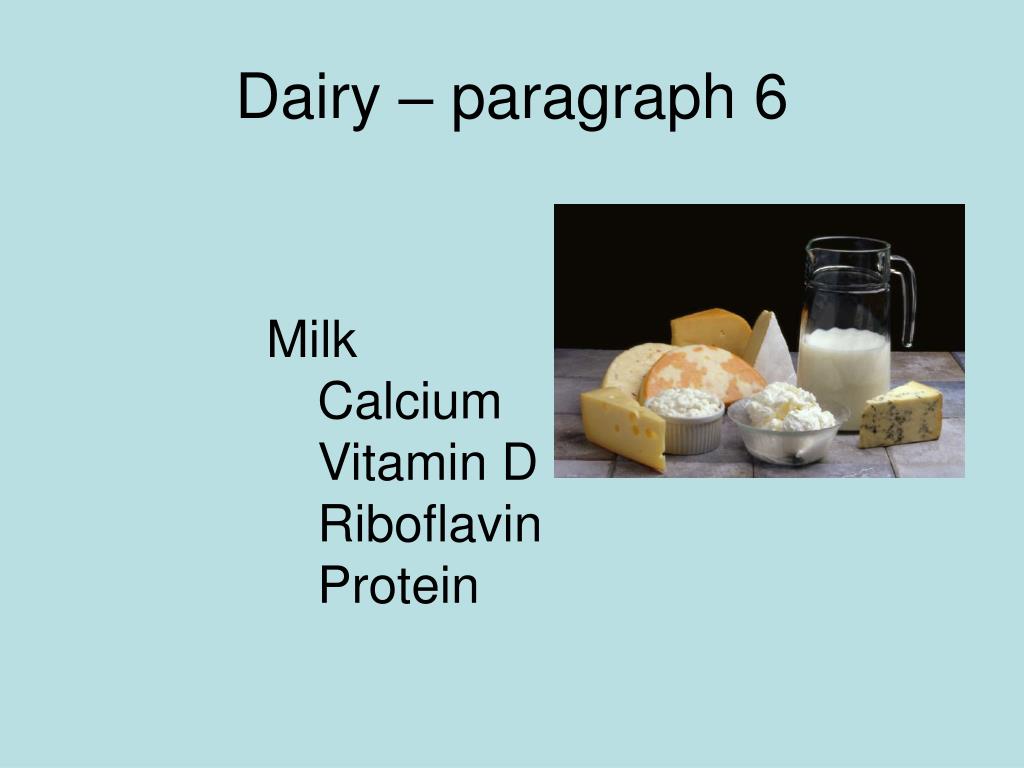 Dairy – paragraph 6

Milk
Calcium
Vitamin D
Riboflavin
Protein